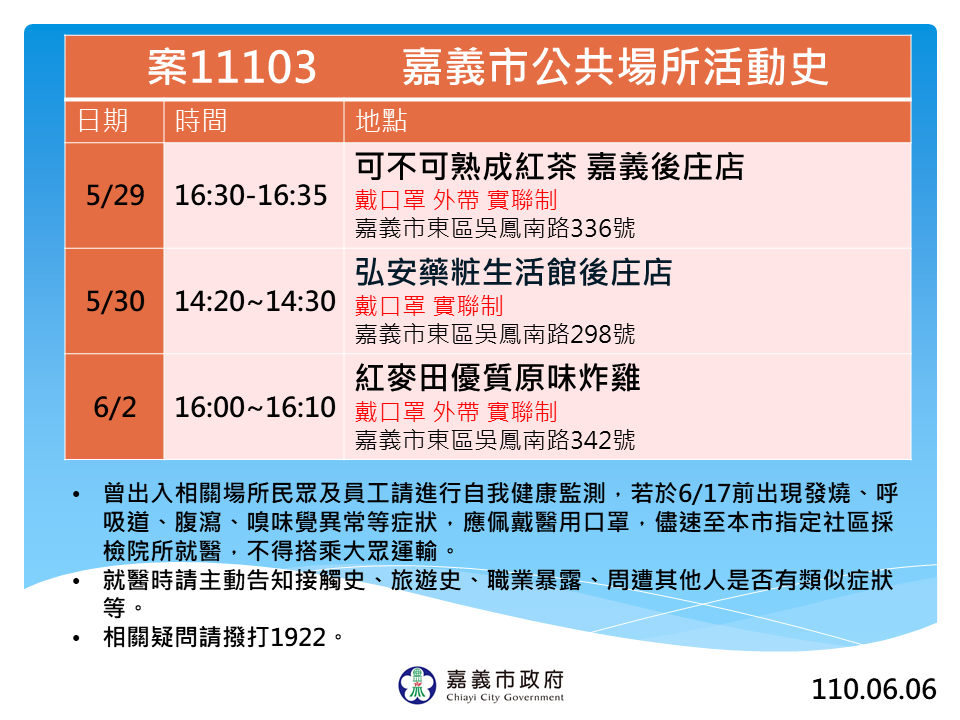 案11103　嘉義市公共場所活動史

| 日期 | 時間 | 地點 |
|---|---|---|
| 5/29 | 16:30-16:35 | 可不可熟成紅茶 嘉義後庄店 戴口罩 外帶 實聯制 嘉義市東區吳鳳南路336號 |
| 5/30 | 14:20~14:30 | 弘安藥粧生活館後庄店 戴口罩 實聯制 嘉義市東區吳鳳南路298號 |
| 6/2 | 16:00~16:10 | 紅麥田優質原味炸雞 戴口罩 外帶 實聯制 嘉義市東區吳鳳南路342號 |

• 曾出入相關場所民眾及員工請進行自我健康監測，若於6/17前出現發燒、呼吸道、腹瀉、嗅味覺異常等症狀，應佩戴醫用口罩，儘速至本市指定社區採檢院所就醫，不得搭乘大眾運輸。
• 就醫時請主動告知接觸史、旅遊史、職業暴露、周遭其他人是否有類似症狀等。
• 相關疑問請撥打1922。

嘉義市政府
Chiayi City Government

110.06.06